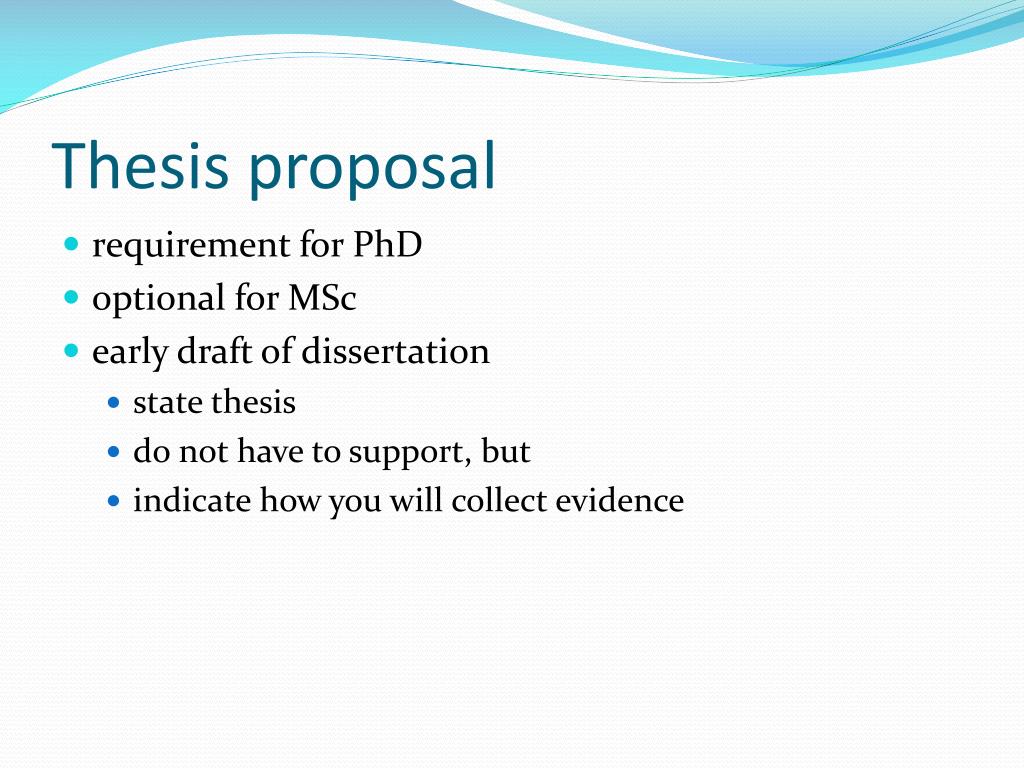 Thesis proposal

- requirement for PhD
- optional for MSc
- early draft of dissertation
  - state thesis
  - do not have to support, but
  - indicate how you will collect evidence